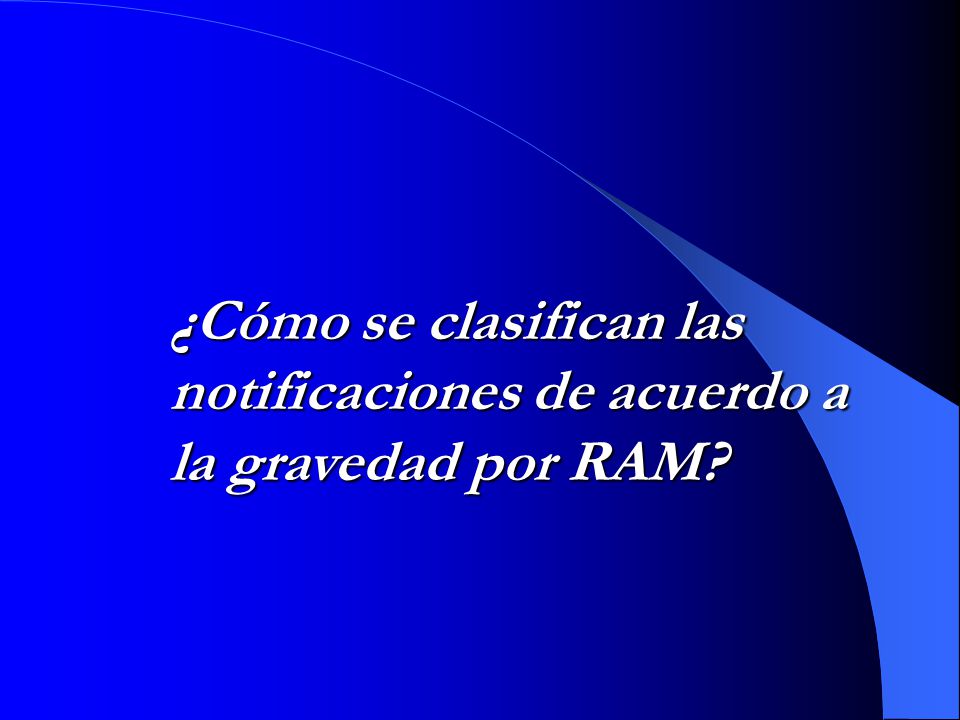 ¿Cómo se clasifican las notificaciones de acuerdo a la gravedad por RAM?